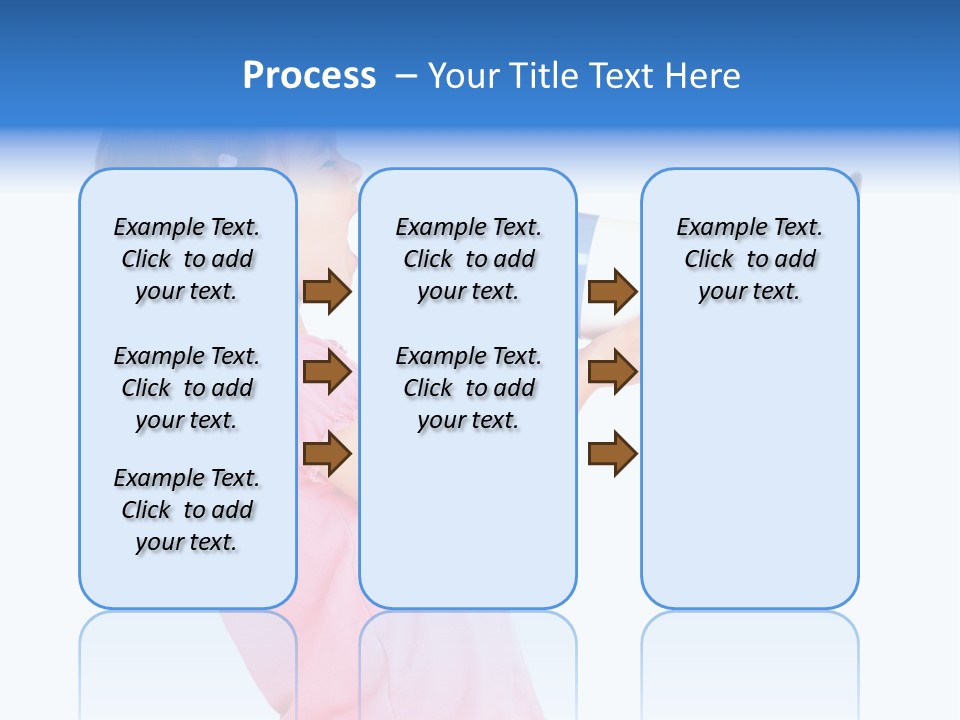 Process – Your Title Text Here

Example Text. Click to add your text.

Example Text. Click to add your text.

Example Text. Click to add your text.

Example Text. Click to add your text.

Example Text. Click to add your text.

Example Text. Click to add your text.